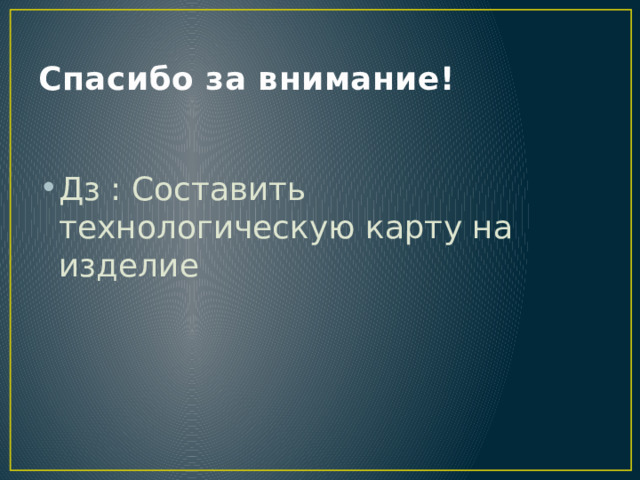 Спасибо за внимание!

• Дз : Составить технологическую карту на изделие